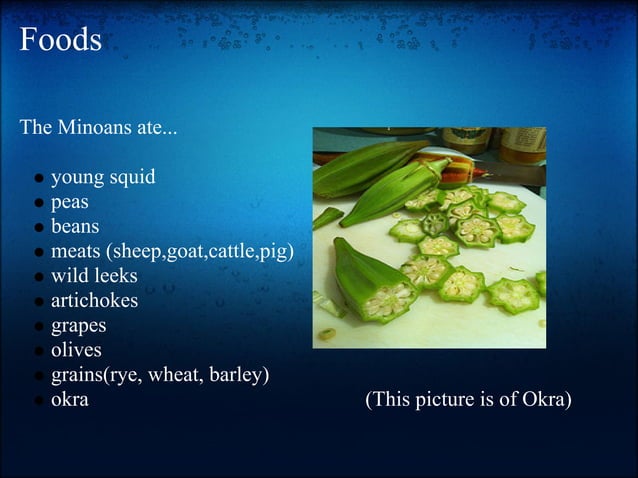 Foods

The Minoans ate...

- young squid
- peas
- beans
- meats (sheep,goat,cattle,pig)
- wild leeks
- artichokes
- grapes
- olives
- grains(rye, wheat, barley)
- okra

(This picture is of Okra)